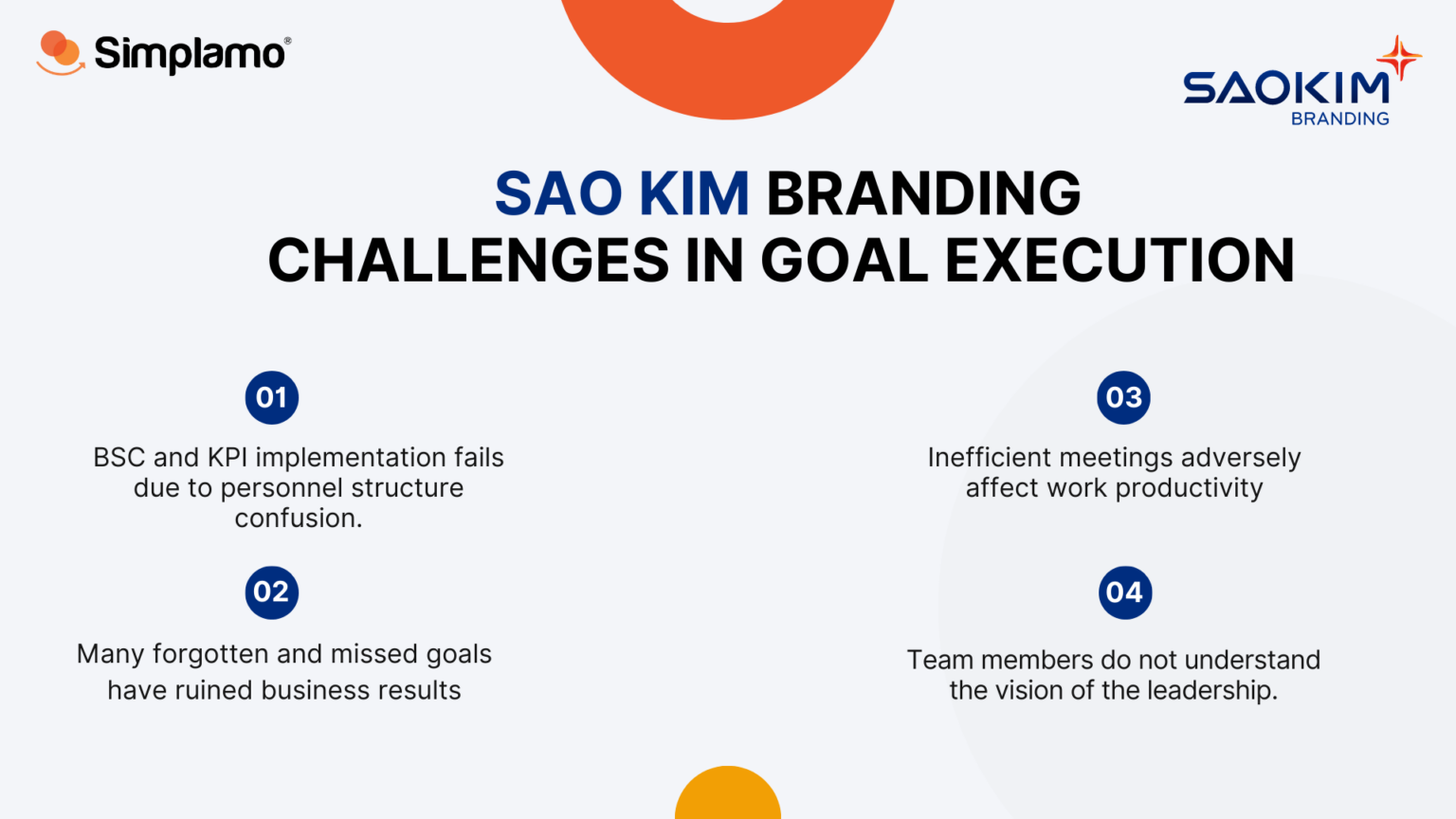 Simplamo®

SAOKIM
BRANDING

SAO KIM BRANDING
CHALLENGES IN GOAL EXECUTION

01

BSC and KPI implementation fails due to personnel structure confusion.

02

Many forgotten and missed goals have ruined business results

03

Inefficient meetings adversely affect work productivity

04

Team members do not understand the vision of the leadership.